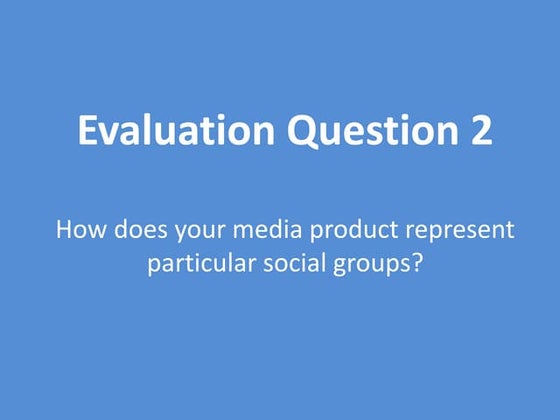 Evaluation Question 2

How does your media product represent particular social groups?